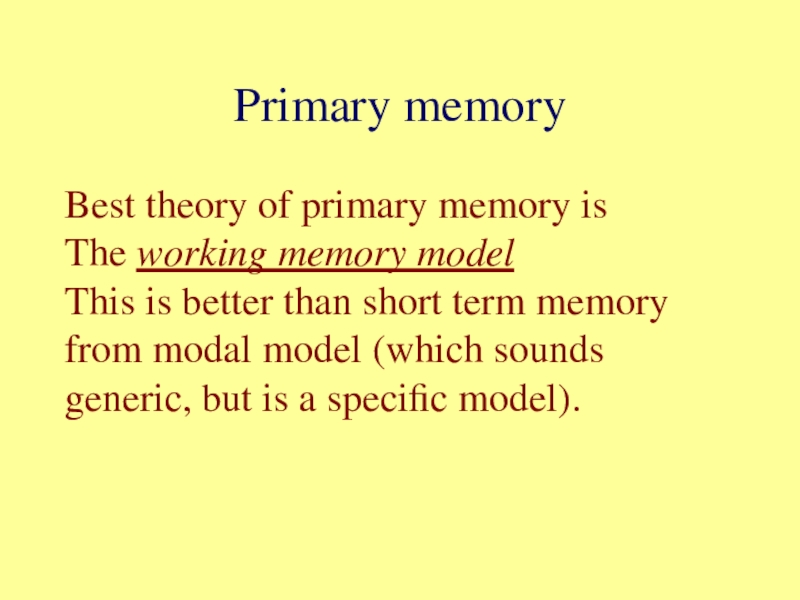 Primary memory

Best theory of primary memory is
The working memory model
This is better than short term memory from modal model (which sounds generic, but is a specific model).